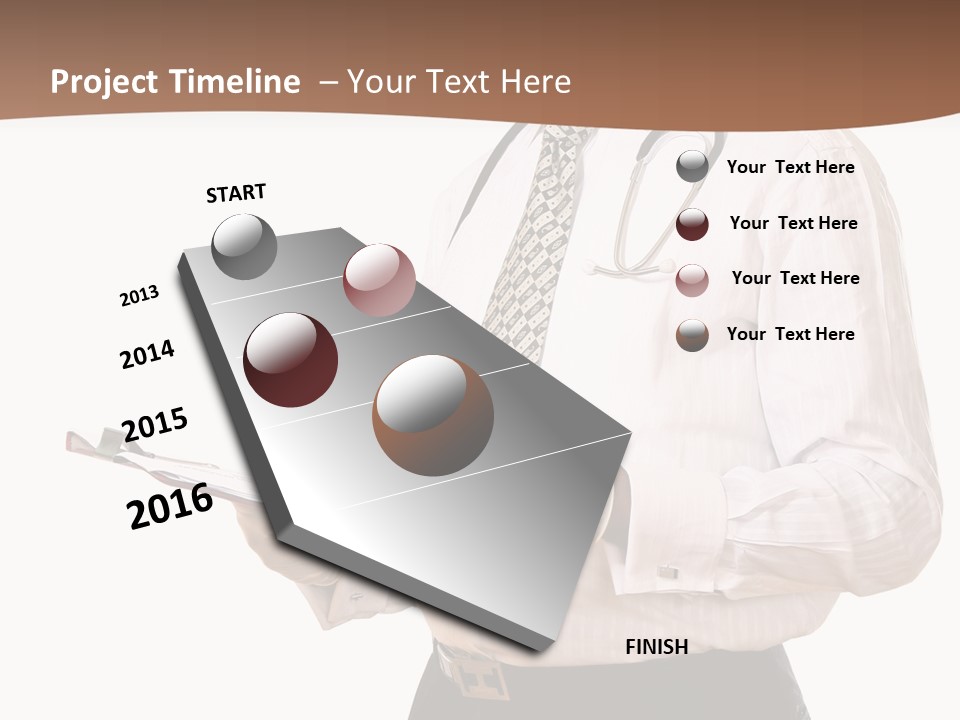 Project Timeline – Your Text Here

START

2013

2014

2015

2016

FINISH

Your Text Here

Your Text Here

Your Text Here

Your Text Here